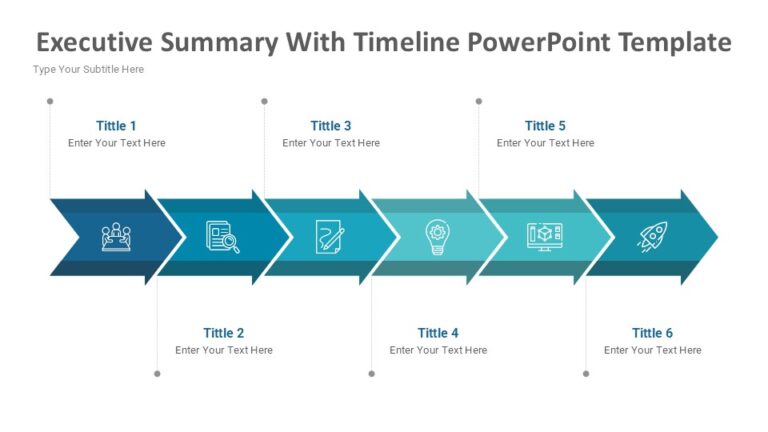 Executive Summary With Timeline PowerPoint Template

Type Your Subtitle Here

Tittle 1
Enter Your Text Here

Tittle 3
Enter Your Text Here

Tittle 5
Enter Your Text Here

Tittle 2
Enter Your Text Here

Tittle 4
Enter Your Text Here

Tittle 6
Enter Your Text Here